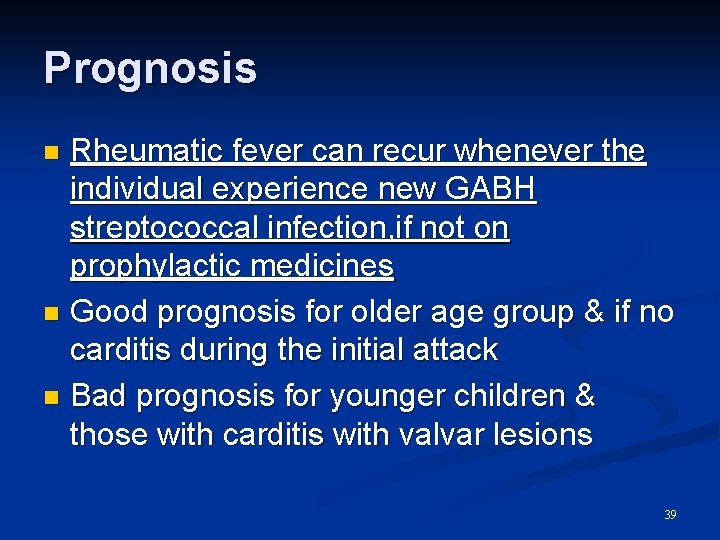 Prognosis

- Rheumatic fever can recur whenever the individual experience new GABH streptococcal infection,if not on prophylactic medicines
- Good prognosis for older age group & if no carditis during the initial attack
- Bad prognosis for younger children & those with carditis with valvar lesions

39